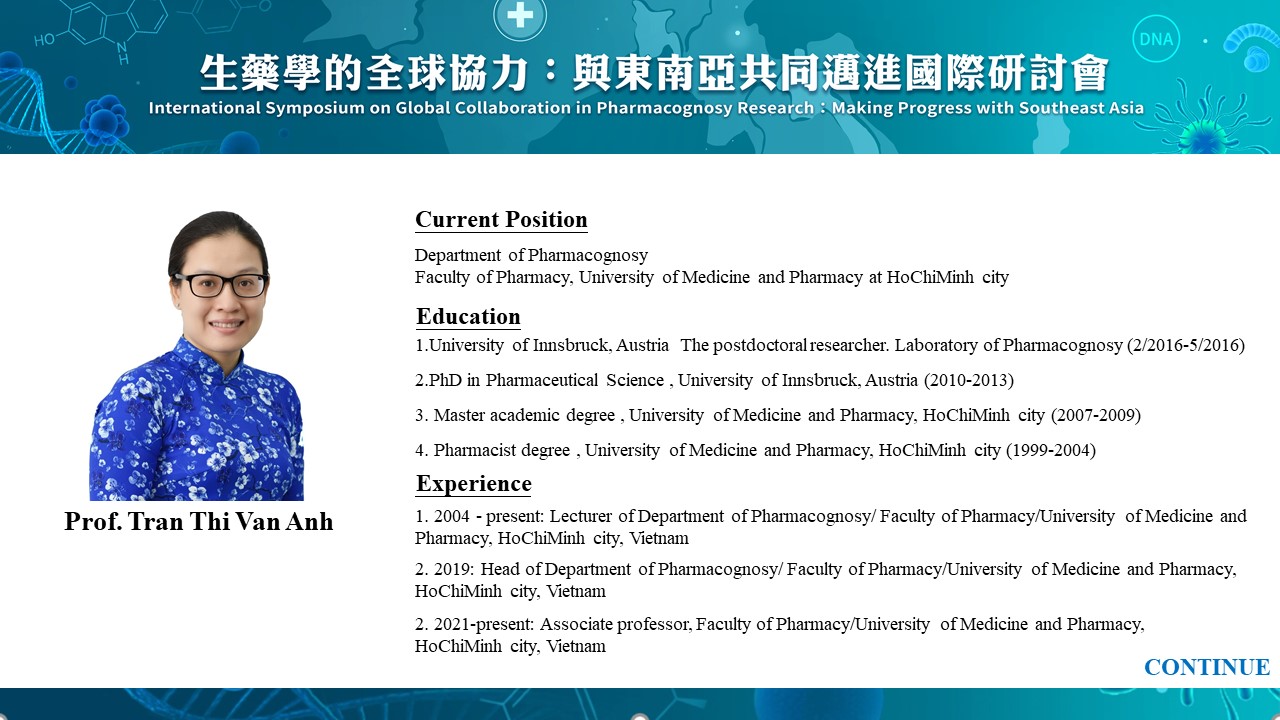 HO
N
H
DNA

生藥學的全球協力：與東南亞共同邁進國際研討會
International Symposium on Global Collaboration in Pharmacognosy Research：Making Progress with Southeast Asia

Prof. Tran Thi Van Anh

Current Position

Department of Pharmacognosy
Faculty of Pharmacy, University of Medicine and Pharmacy at HoChiMinh city

Education

1.University of Innsbruck, Austria The postdoctoral researcher. Laboratory of Pharmacognosy (2/2016-5/2016)

2.PhD in Pharmaceutical Science , University of Innsbruck, Austria (2010-2013)

3. Master academic degree , University of Medicine and Pharmacy, HoChiMinh city (2007-2009)

4. Pharmacist degree , University of Medicine and Pharmacy, HoChiMinh city (1999-2004)

Experience

1. 2004 - present: Lecturer of Department of Pharmacognosy/ Faculty of Pharmacy/University of Medicine and Pharmacy, HoChiMinh city, Vietnam

2. 2019: Head of Department of Pharmacognosy/ Faculty of Pharmacy/University of Medicine and Pharmacy, HoChiMinh city, Vietnam

2. 2021-present: Associate professor, Faculty of Pharmacy/University of Medicine and Pharmacy, HoChiMinh city, Vietnam

CONTINUE